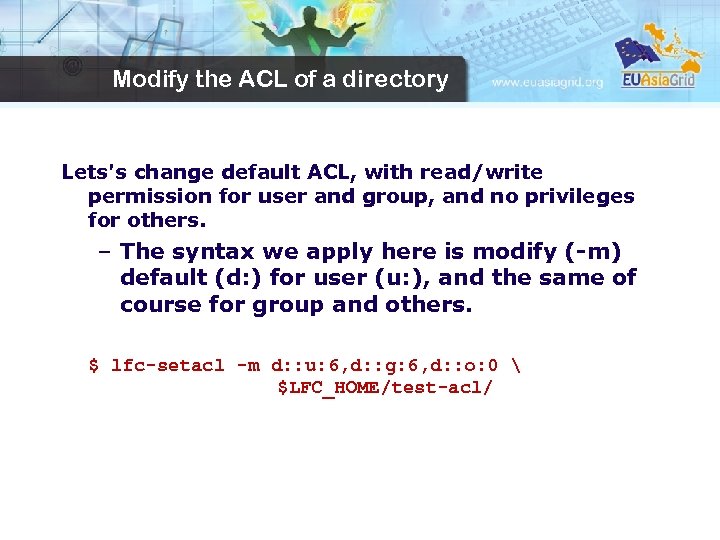 Modify the ACL of a directory

www.euasiagrid.org

EUAsiaGrid

Lets's change default ACL, with read/write permission for user and group, and no privileges for others.

– The syntax we apply here is modify (-m) default (d:) for user (u:), and the same of course for group and others.

$ lfc-setacl -m d::u:6,d::g:6,d::o:0 \
$LFC_HOME/test-acl/